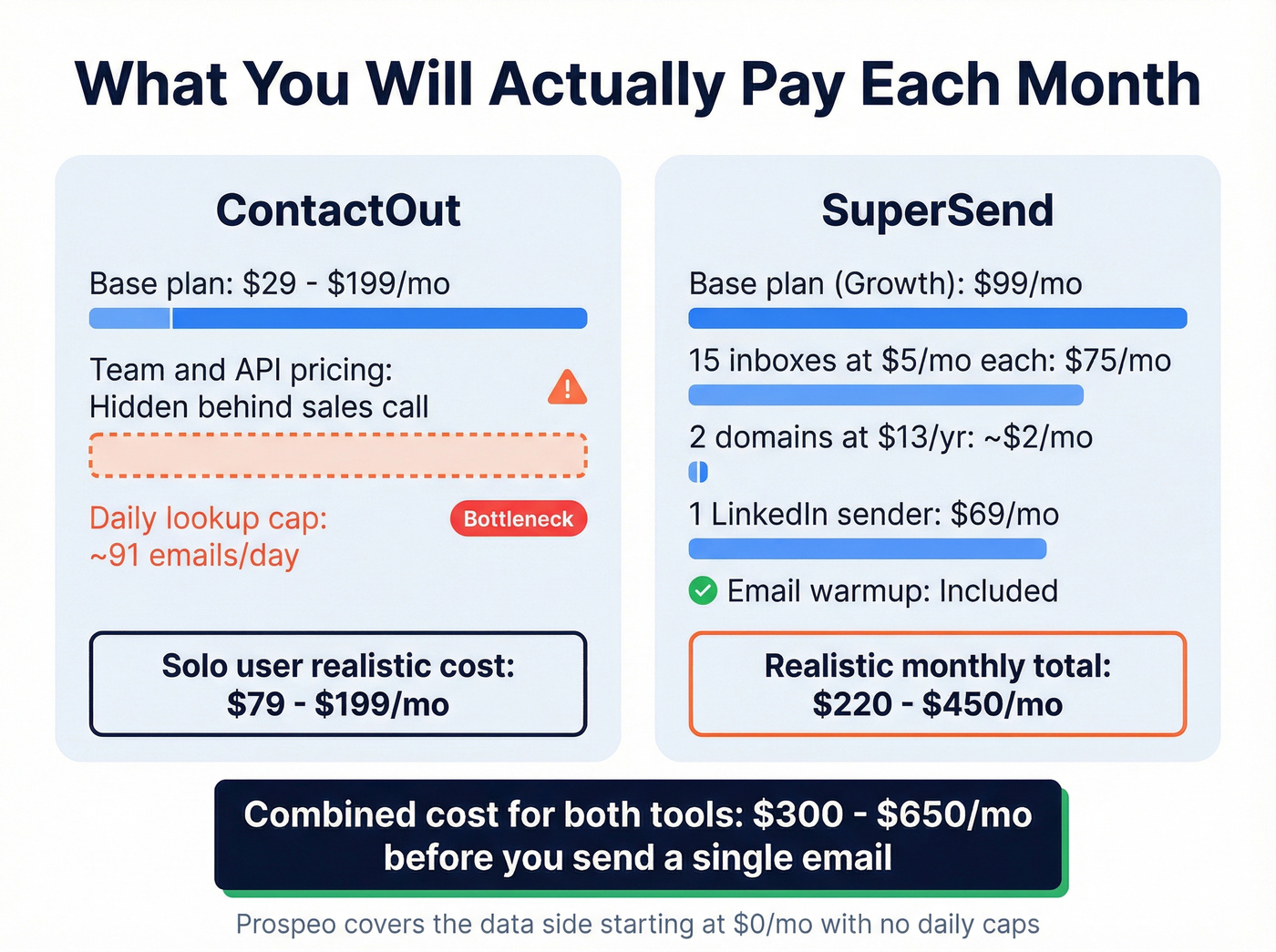 What You Will Actually Pay Each Month

ContactOut

Base plan: \$29 - \$199/mo

Team and API pricing: Hidden behind sales call

Daily lookup cap: ~91 emails/day

Bottleneck

Solo user realistic cost: \$79 - \$199/mo

SuperSend

Base plan (Growth): \$99/mo

15 inboxes at \$5/mo each: \$75/mo

2 domains at \$13/yr: ~\$2/mo

1 LinkedIn sender: \$69/mo

Email warmup: Included

Realistic monthly total: \$220 - \$450/mo

Combined cost for both tools: \$300 - \$650/mo before you send a single email

Prospeo covers the data side starting at \$0/mo with no daily caps